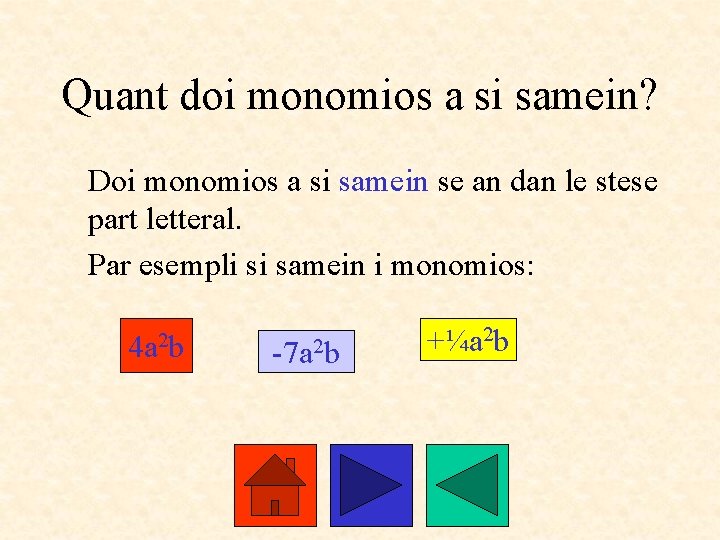 Quant doi monomios a si samein?

Doi monomios a si samein se an dan le stese part letteral.

Par esempli si samein i monomios:

$4a^2b$

$-7a^2b$

$+\frac{1}{4}a^2b$